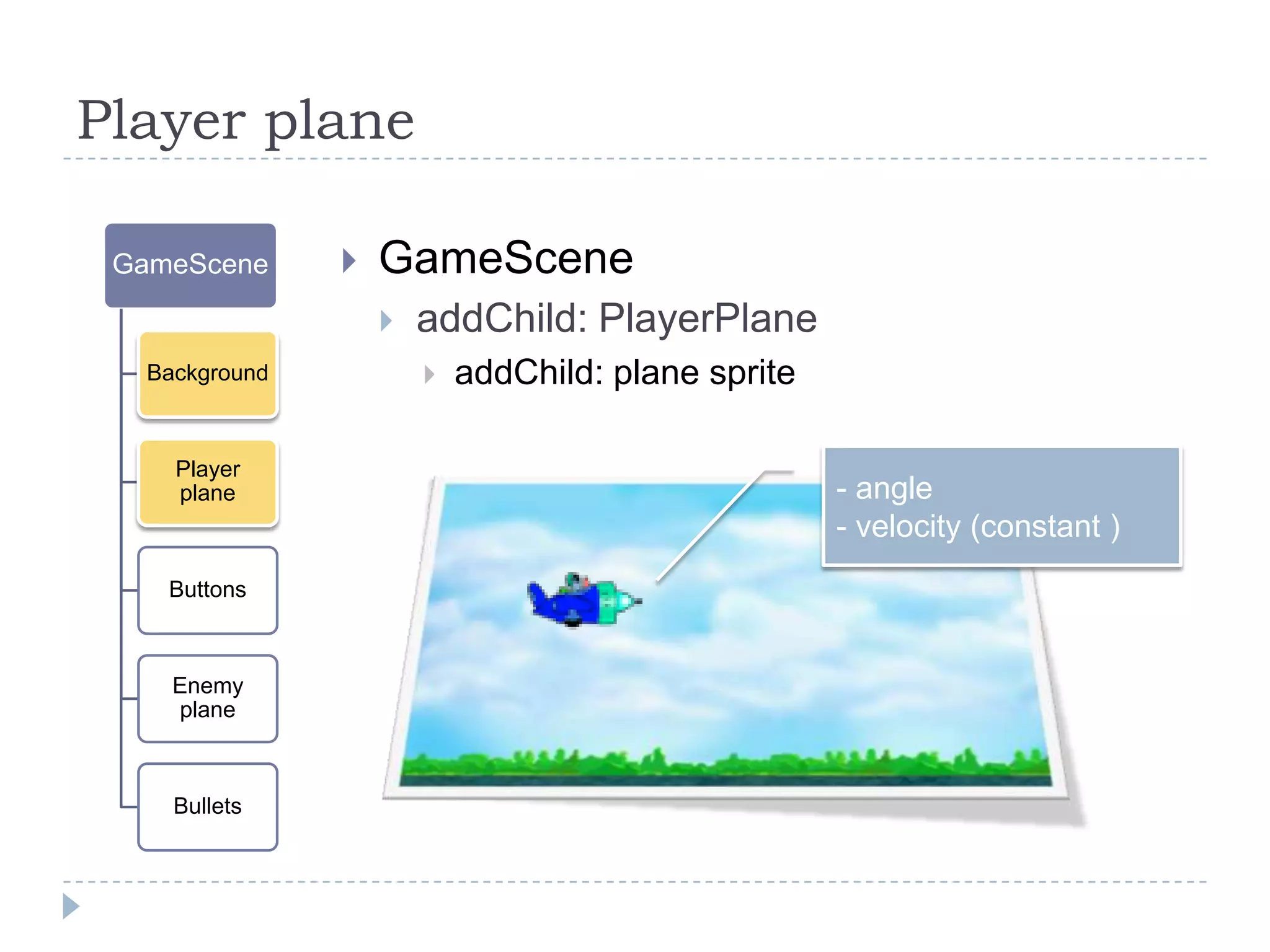 Player plane

GameScene

Background

Player plane

Buttons

Enemy plane

Bullets

GameScene
addChild: PlayerPlane
addChild: plane sprite

- angle
- velocity (constant )